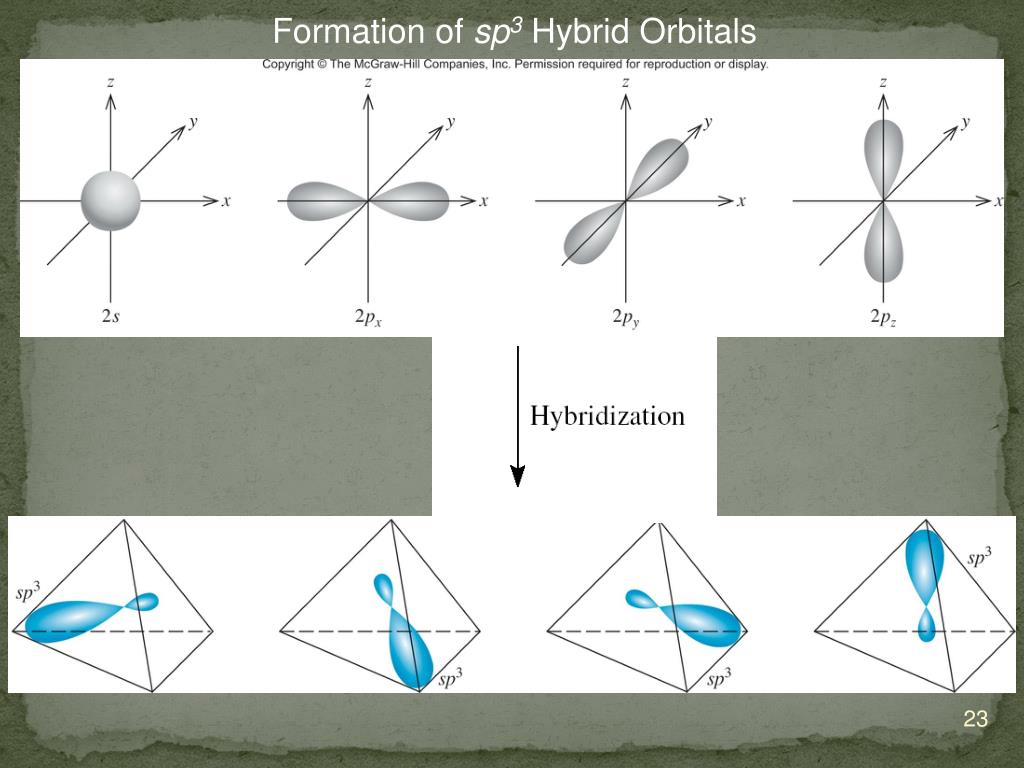 Formation of $sp^3$ Hybrid Orbitals

Copyright © The McGraw-Hill Companies, Inc. Permission required for reproduction or display.

$z$ $y$ $x$ $2s$

$z$ $y$ $x$ $2p_x$

$z$ $y$ $x$ $2p_y$

$z$ $y$ $x$ $2p_z$

Hybridization

$sp^3$

$sp^3$

$sp^3$

$sp^3$

23